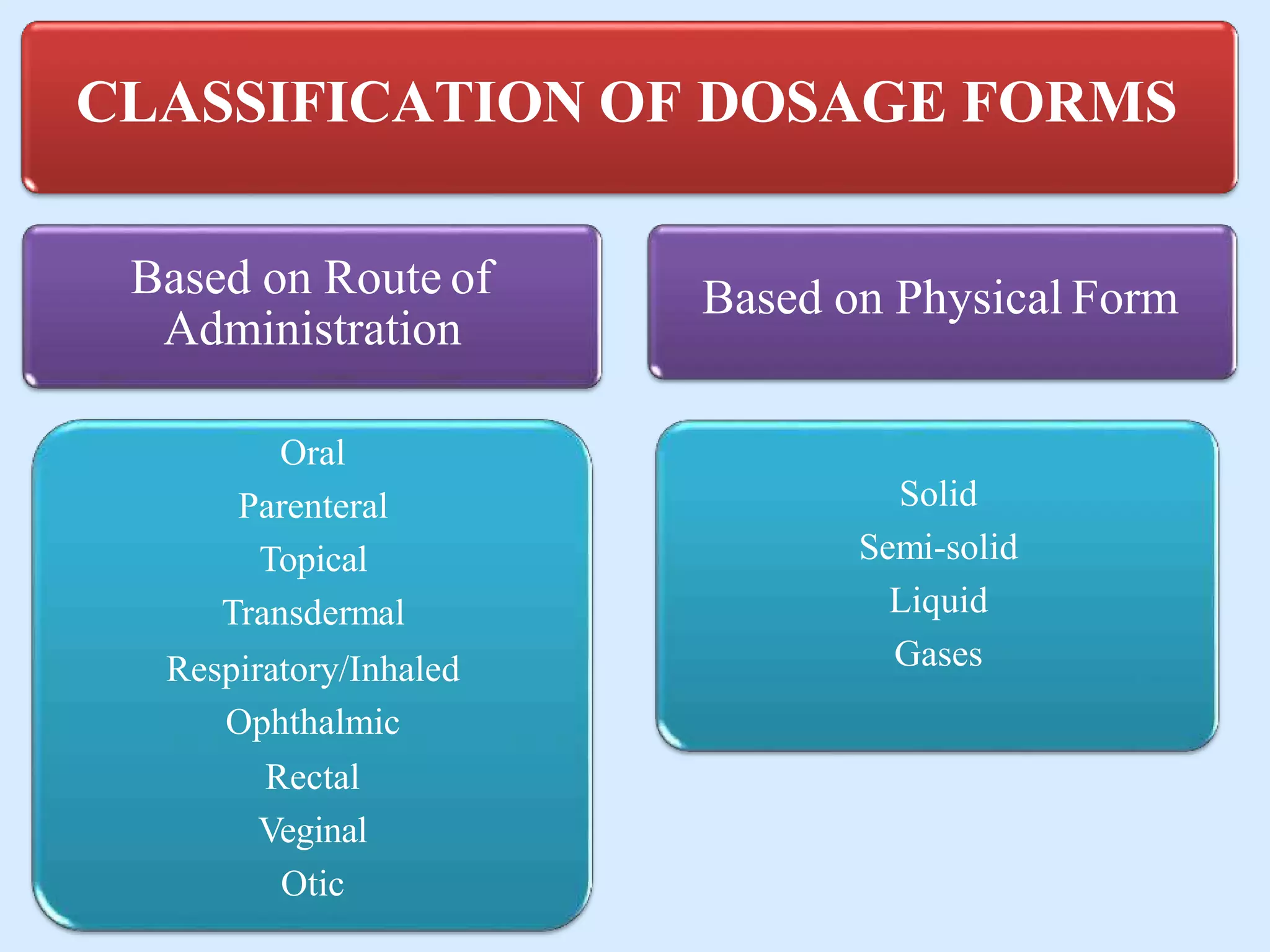 CLASSIFICATION OF DOSAGE FORMS

Based on Route of Administration

Oral
Parenteral
Topical
Transdermal
Respiratory/Inhaled
Ophthalmic
Rectal
Veginal
Otic

Based on Physical Form

Solid
Semi-solid
Liquid
Gases